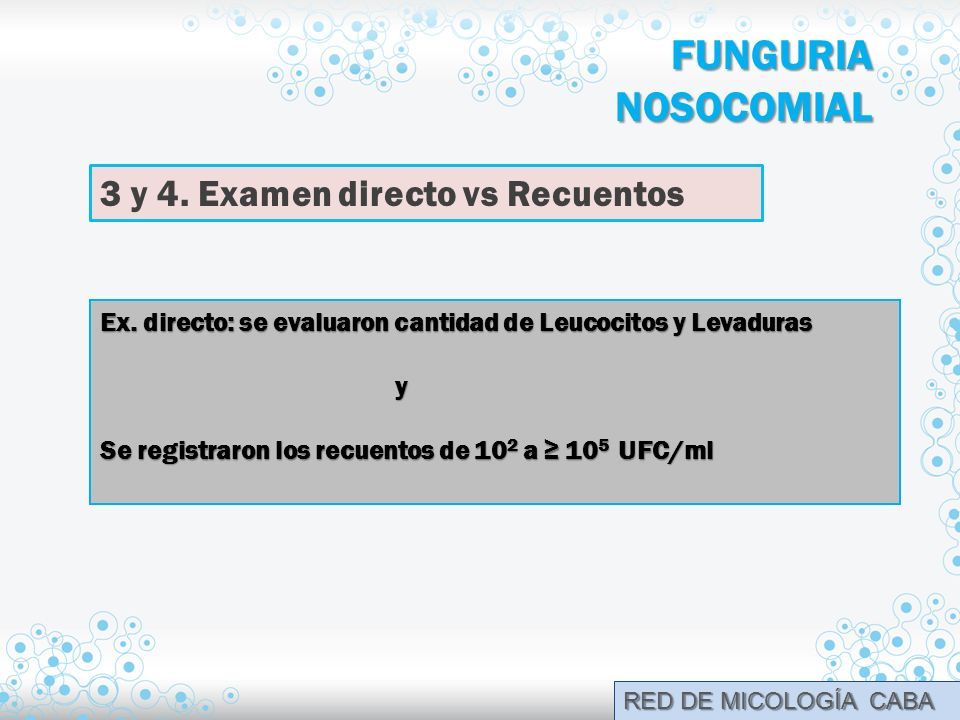 FUNGURIA NOSOCOMIAL

3 y 4. Examen directo vs Recuentos

Ex. directo: se evaluaron cantidad de Leucocitos y Levaduras

y

Se registraron los recuentos de $10^2$ a $\geq 10^5$ UFC/ml

RED DE MICOLOGÍA CABA